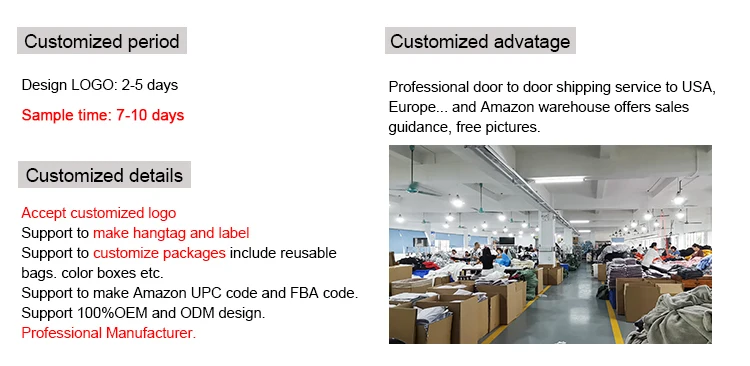 Customized period

Design LOGO: 2-5 days

Sample time: 7-10 days

Customized details

Accept customized logo
Support to make hangtag and label
Support to customize packages include reusable bags. color boxes etc.
Support to make Amazon UPC code and FBA code.
Support 100%OEM and ODM design.
Professional Manufacturer.

Customized advatage

Professional door to door shipping service to USA, Europe... and Amazon warehouse offers sales guidance, free pictures.